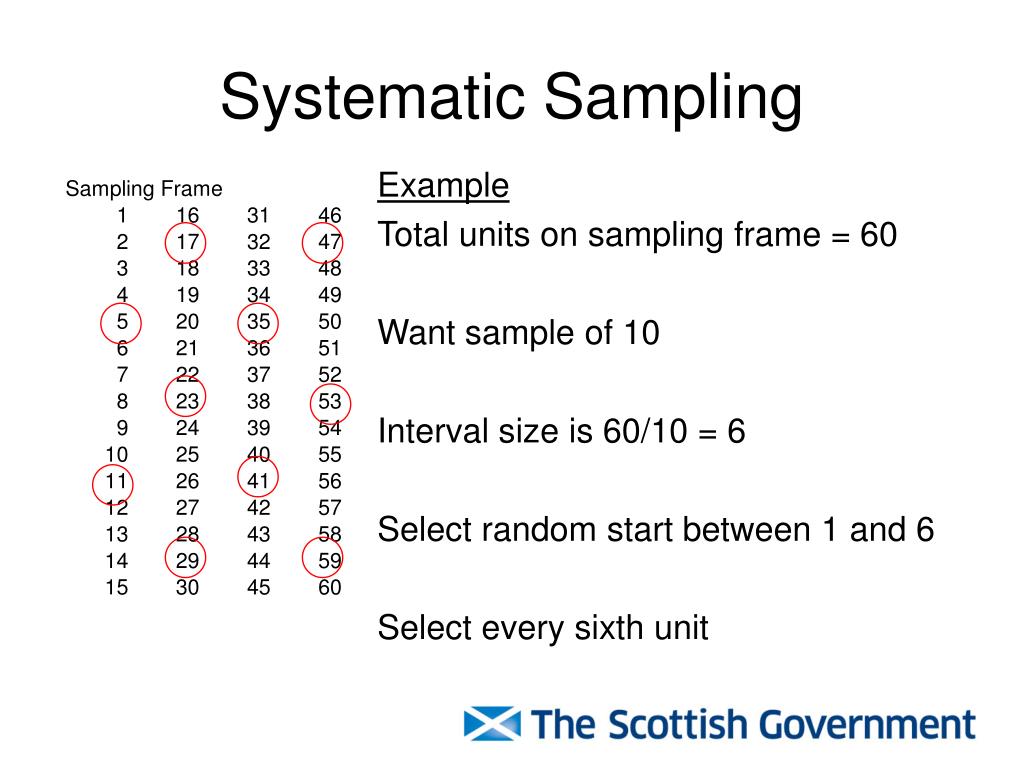 Systematic Sampling

Sampling Frame

| 1 | 16 | 31 | 46 |
|---|---|---|---|
| 2 | 17 | 32 | 47 |
| 3 | 18 | 33 | 48 |
| 4 | 19 | 34 | 49 |
| 5 | 20 | 35 | 50 |
| 6 | 21 | 36 | 51 |
| 7 | 22 | 37 | 52 |
| 8 | 23 | 38 | 53 |
| 9 | 24 | 39 | 54 |
| 10 | 25 | 40 | 55 |
| 11 | 26 | 41 | 56 |
| 12 | 27 | 42 | 57 |
| 13 | 28 | 43 | 58 |
| 14 | 29 | 44 | 59 |
| 15 | 30 | 45 | 60 |

Example

Total units on sampling frame = 60

Want sample of 10

Interval size is 60/10 = 6

Select random start between 1 and 6

Select every sixth unit

The Scottish Government